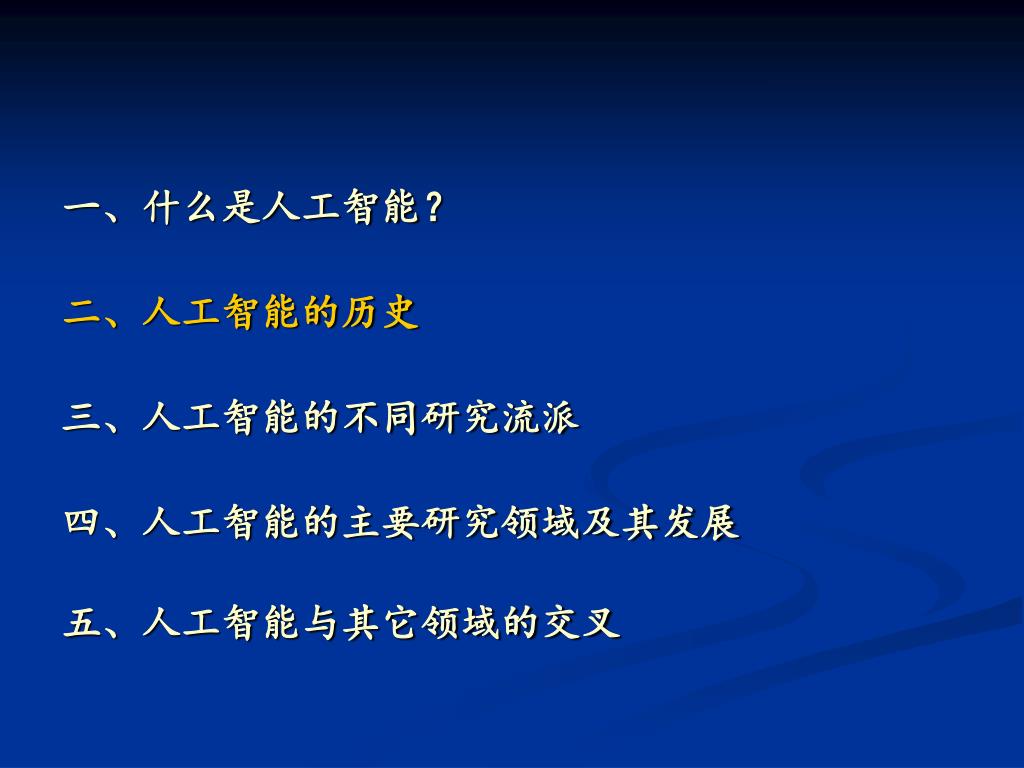 一、什么是人工智能？

二、人工智能的历史

三、人工智能的不同研究流派

四、人工智能的主要研究领域及其发展

五、人工智能与其它领域的交叉